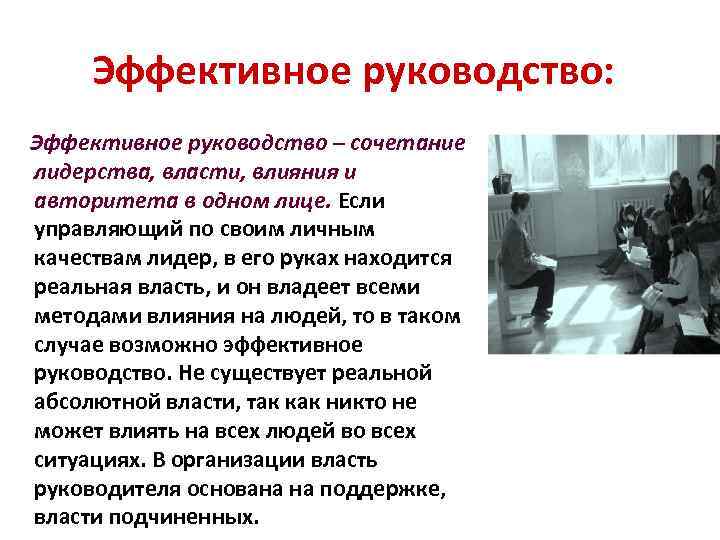 Эффективное руководство:

Эффективное руководство – сочетание лидерства, власти, влияния и авторитета в одном лице. Если управляющий по своим личным качествам лидер, в его руках находится реальная власть, и он владеет всеми методами влияния на людей, то в таком случае возможно эффективное руководство. Не существует реальной абсолютной власти, так как никто не может влиять на всех людей во всех ситуациях. В организации власть руководителя основана на поддержке, власти подчиненных.